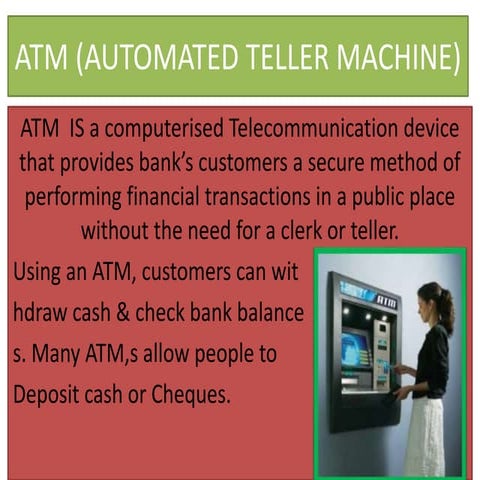 ATM (AUTOMATED TELLER MACHINE)

ATM IS a computerised Telecommunication device that provides bank's customers a secure method of performing financial transactions in a public place without the need for a clerk or teller.

Using an ATM, customers can wit hdraw cash & check bank balance s. Many ATM,s allow people to Deposit cash or Cheques.

ATM